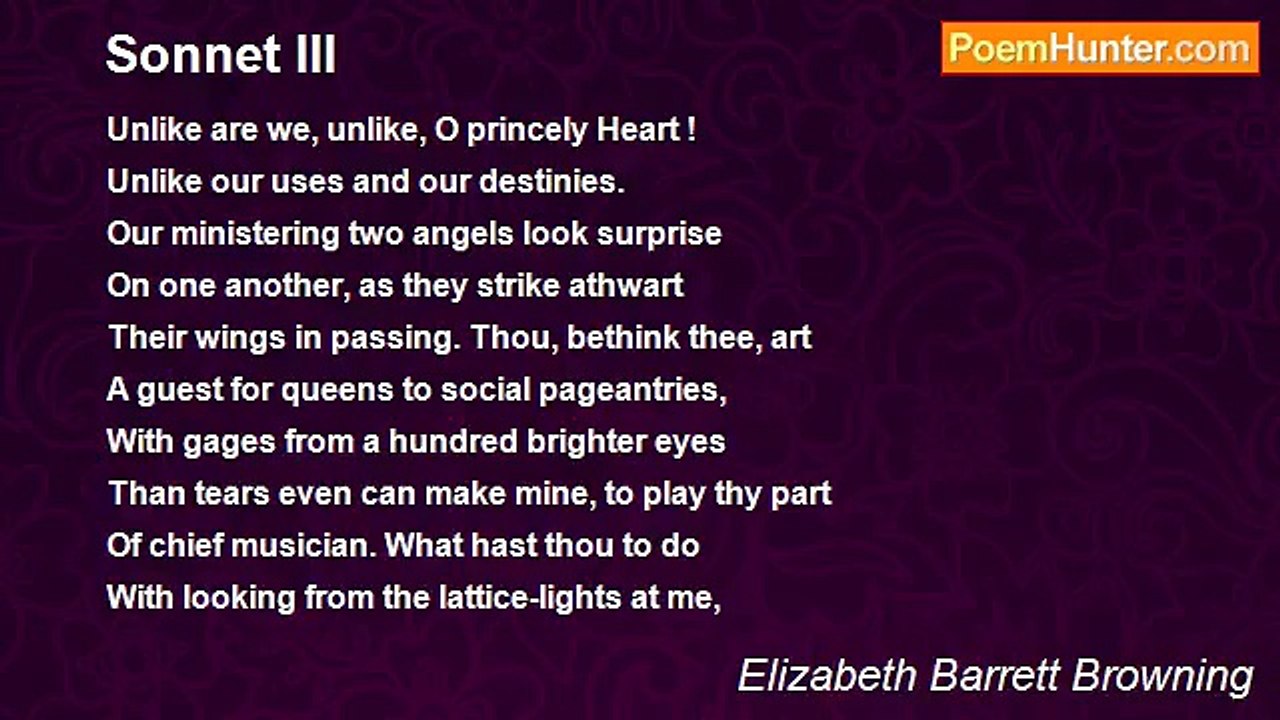 Sonnet III

PoemHunter.com

Unlike are we, unlike, O princely Heart !
Unlike our uses and our destinies.
Our ministering two angels look surprise
On one another, as they strike athwart
Their wings in passing. Thou, bethink thee, art
A guest for queens to social pageantries,
With gages from a hundred brighter eyes
Than tears even can make mine, to play thy part
Of chief musician. What hast thou to do
With looking from the lattice-lights at me,

Elizabeth Barrett Browning